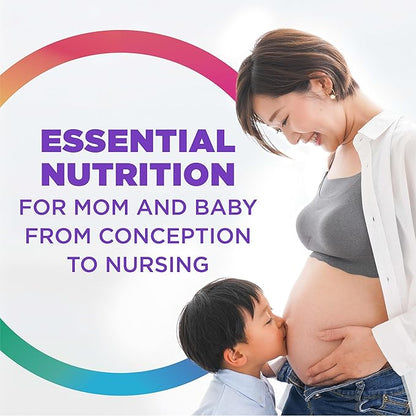 ESSENTIAL NUTRITION
FOR MOM AND BABY FROM CONCEPTION TO NURSING